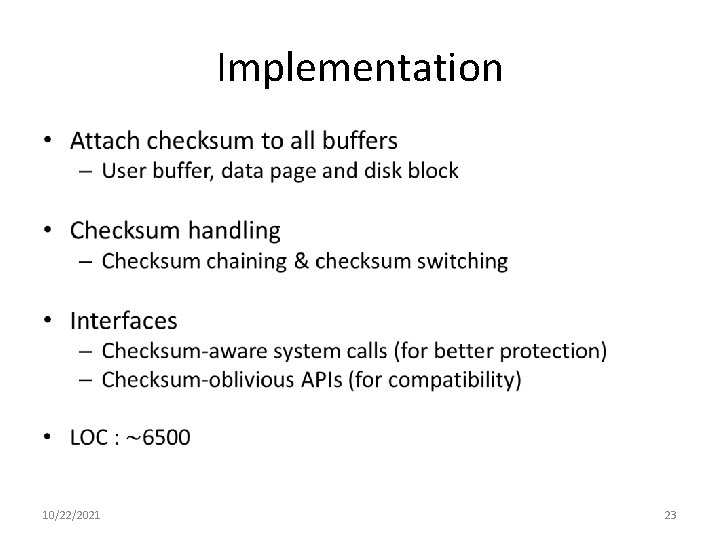 Implementation

• Attach checksum to all buffers
– User buffer, data page and disk block

• Checksum handling
– Checksum chaining & checksum switching

• Interfaces
– Checksum-aware system calls (for better protection)
– Checksum-oblivious APIs (for compatibility)

• LOC : ~6500

10/22/2021

23